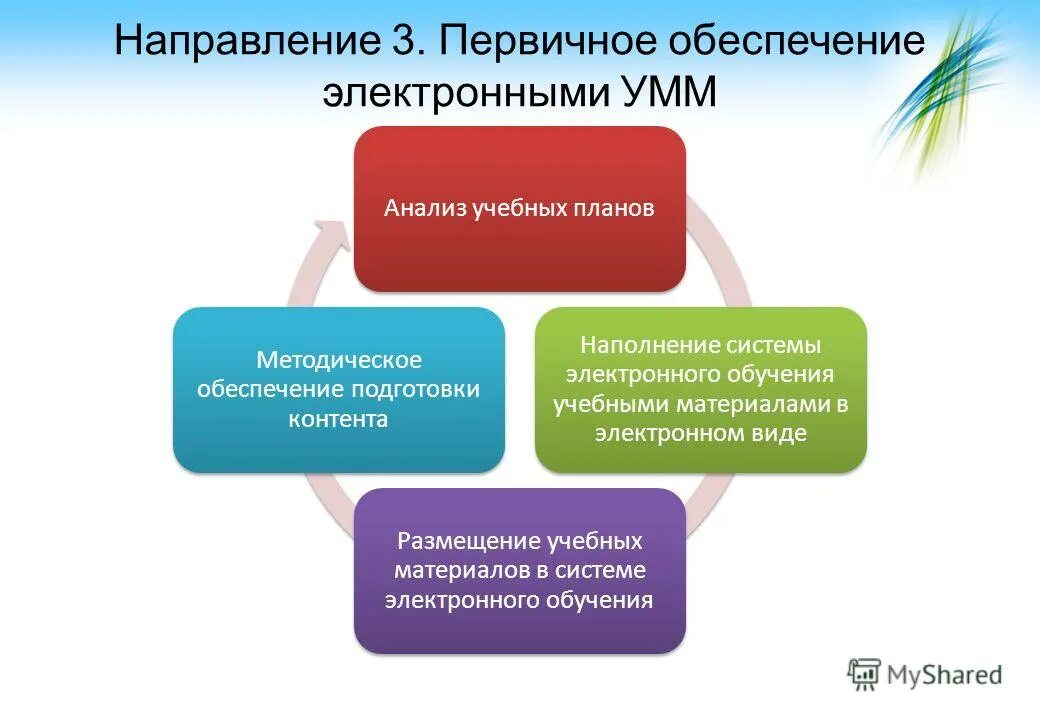 Направление 3. Первичное обеспечение электронными УММ

Анализ учебных планов

Наполнение системы электронного обучения учебными материалами в электронном виде

Размещение учебных материалов в системе электронного обучения

Методическое обеспечение подготовки контента

MyShared